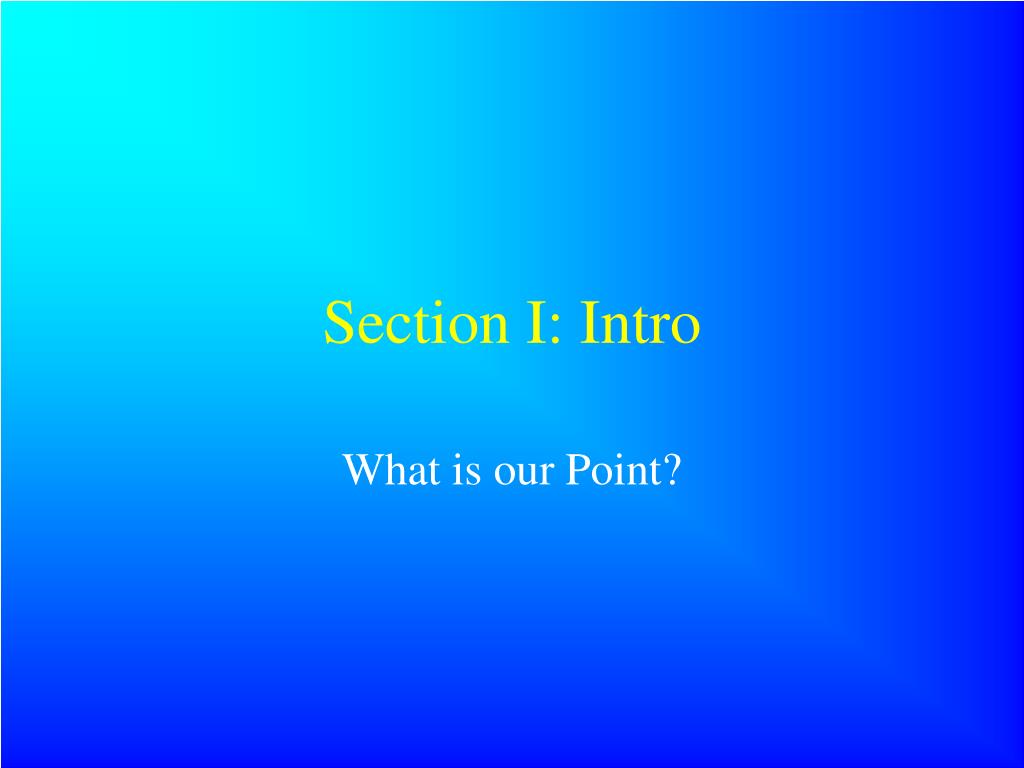 Section I: Intro

What is our Point?